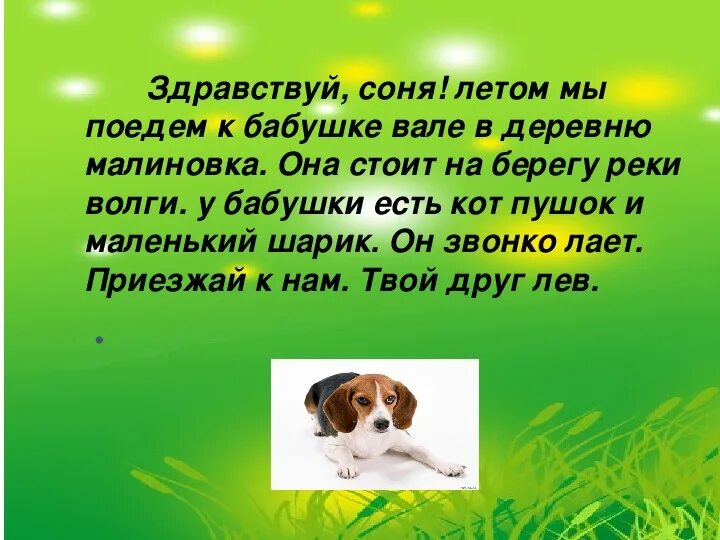 Здравствуй, соня! летом мы поедем к бабушке вале в деревню малиновка. Она стоит на берегу реки волги. у бабушки есть кот пушок и маленький шарик. Он звонко лает. Приезжай к нам. Твой друг лев.